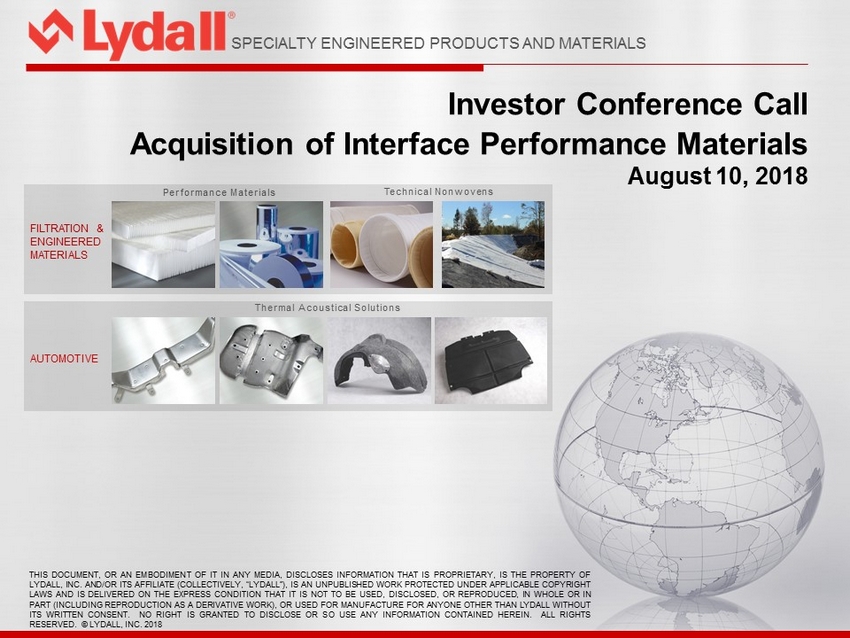 Lydall®
SPECIALTY ENGINEERED PRODUCTS AND MATERIALS

Investor Conference Call
Acquisition of Interface Performance Materials
August 10, 2018

Performance Materials
Technical Nonwovens

FILTRATION & ENGINEERED MATERIALS

Thermal Acoustical Solutions

AUTOMOTIVE

THIS DOCUMENT, OR AN EMBODIMENT OF IT IN ANY MEDIA, DISCLOSES INFORMATION THAT IS PROPRIETARY, IS THE PROPERTY OF LYDALL, INC. AND/OR ITS AFFILIATE (COLLECTIVELY, "LYDALL"), IS AN UNPUBLISHED WORK PROTECTED UNDER APPLICABLE COPYRIGHT LAWS AND IS DELIVERED ON THE EXPRESS CONDITION THAT IT IS NOT TO BE USED, DISCLOSED, OR REPRODUCED, IN WHOLE OR IN PART (INCLUDING REPRODUCTION AS A DERIVATIVE WORK), OR USED FOR MANUFACTURE FOR ANYONE OTHER THAN LYDALL WITHOUT ITS WRITTEN CONSENT. NO RIGHT IS GRANTED TO DISCLOSE OR SO USE ANY INFORMATION CONTAINED HEREIN. ALL RIGHTS RESERVED. © LYDALL, INC. 2018